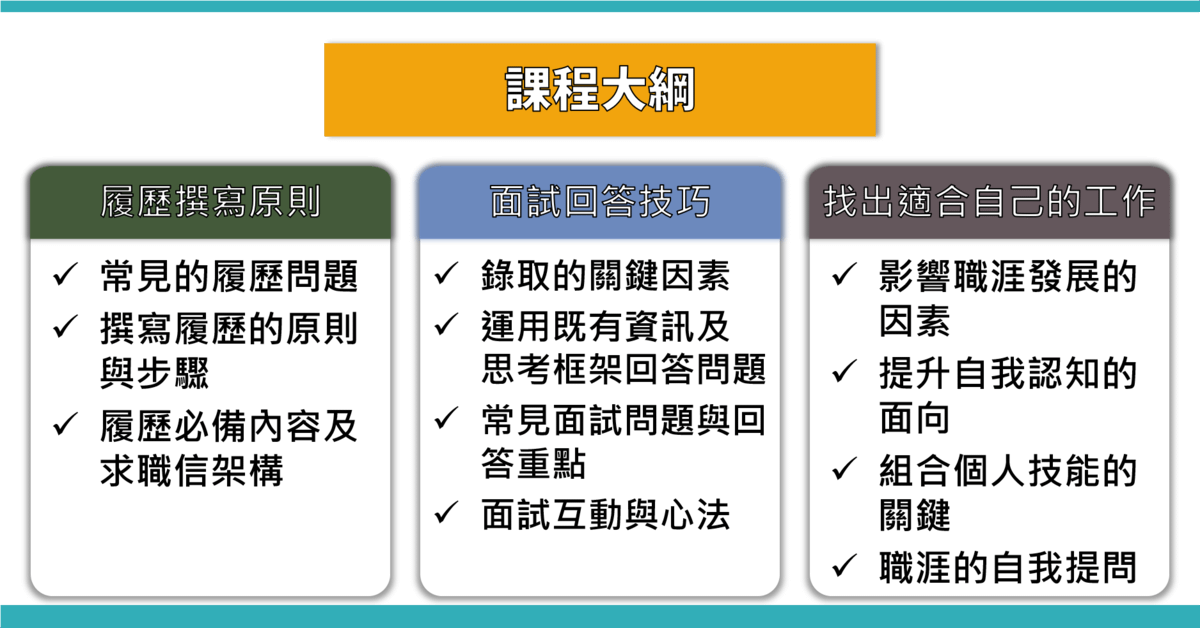 課程大綱

履歷撰寫原則

✓ 常見的履歷問題
✓ 撰寫履歷的原則與步驟
✓ 履歷必備內容及求職信架構

面試回答技巧

✓ 錄取的關鍵因素
✓ 運用既有資訊及思考框架回答問題
✓ 常見面試問題與回答重點
✓ 面試互動與心法

找出適合自己的工作

✓ 影響職涯發展的因素
✓ 提升自我認知的面向
✓ 組合個人技能的關鍵
✓ 職涯的自我提問